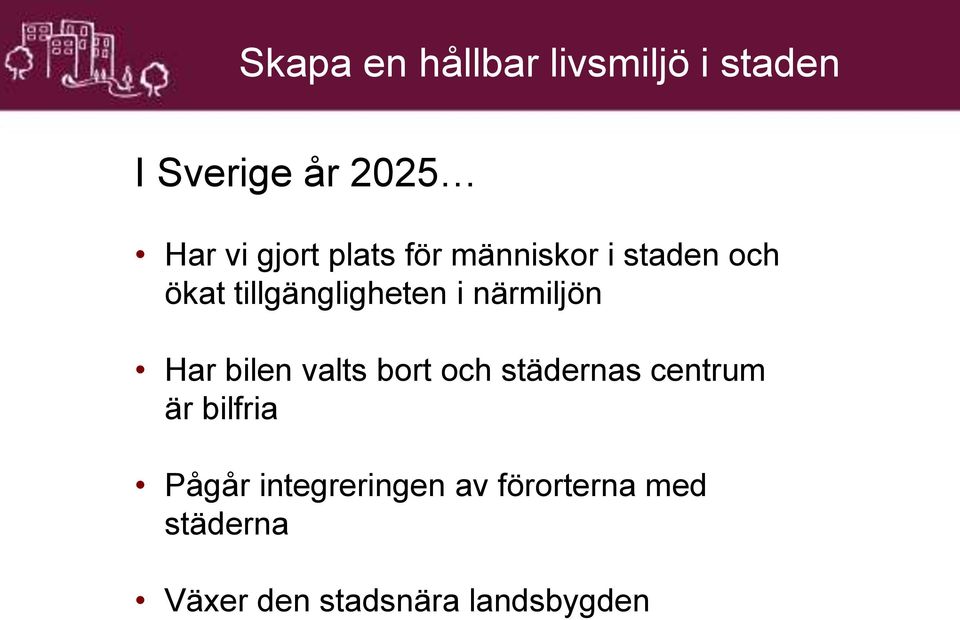 Skapa en hållbar livsmiljö i staden

I Sverige år 2025…

• Har vi gjort plats för människor i staden och ökat tillgängligheten i närmiljön

• Har bilen valts bort och städernas centrum är bilfria

• Pågår integreringen av förorterna med städerna

• Växer den stadsnära landsbygden